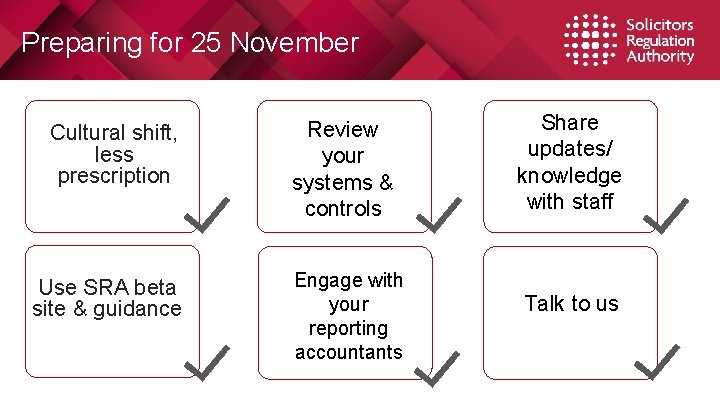 Preparing for 25 November

Solicitors Regulation Authority

Cultural shift, less prescription

Review your systems & controls

Share updates/ knowledge with staff

Use SRA beta site & guidance

Engage with your reporting accountants

Talk to us